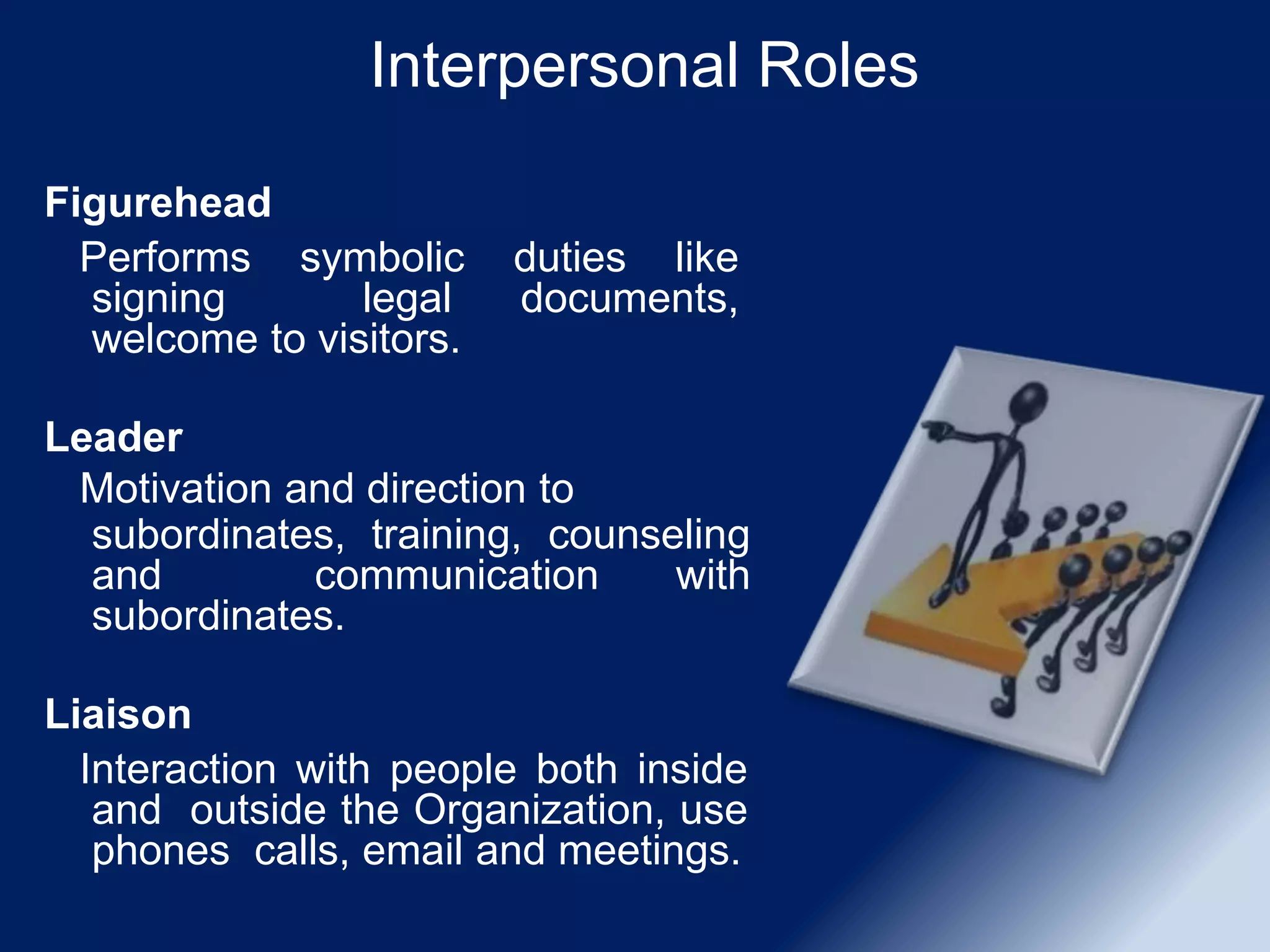 Interpersonal Roles

Figurehead

Performs symbolic duties like signing legal documents, welcome to visitors.

Leader

Motivation and direction to subordinates, training, counseling and communication with subordinates.

Liaison

Interaction with people both inside and outside the Organization, use phones calls, email and meetings.